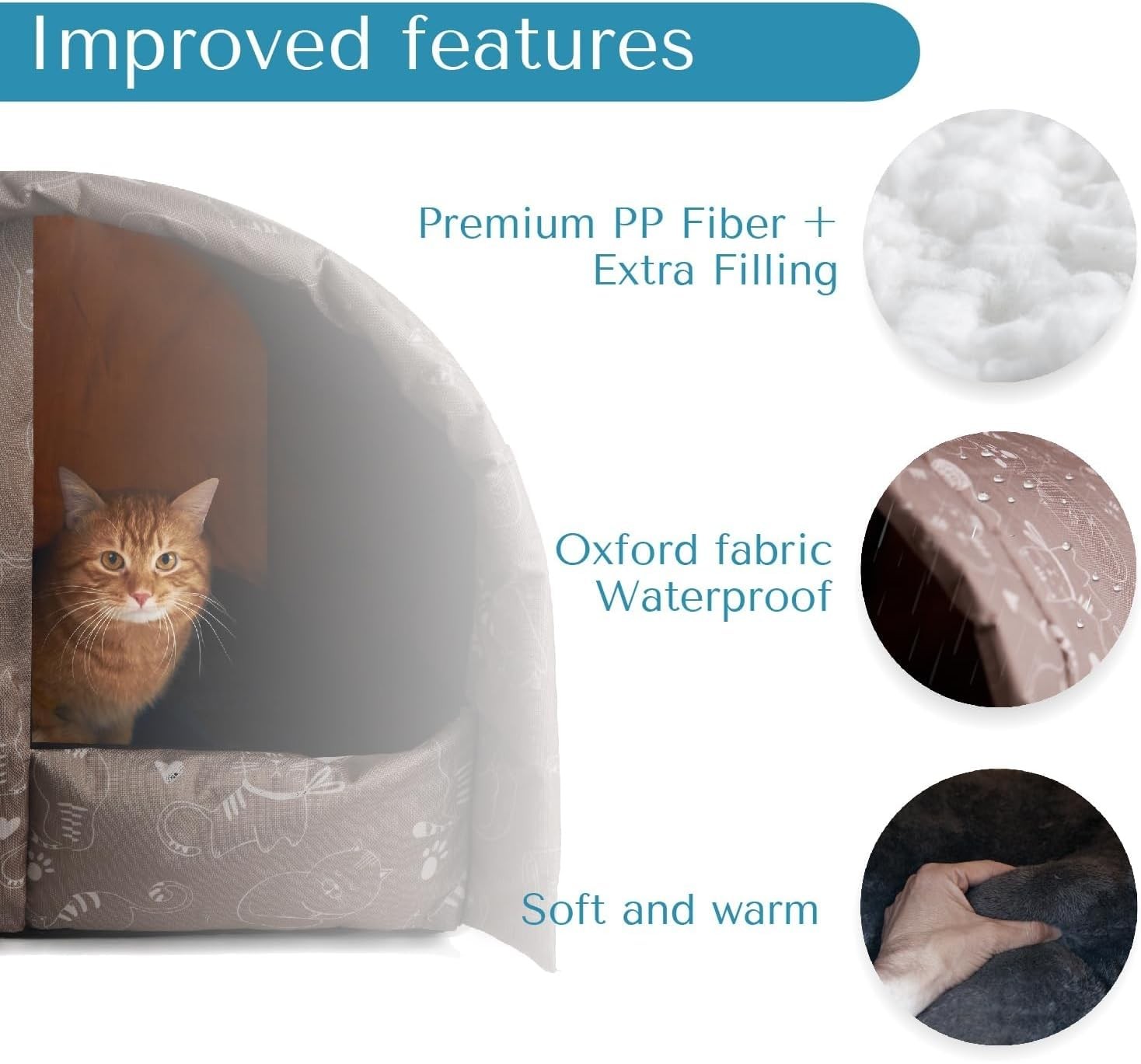 Improved features

Premium PP Fiber + Extra Filling

Oxford fabric Waterproof

Soft and warm